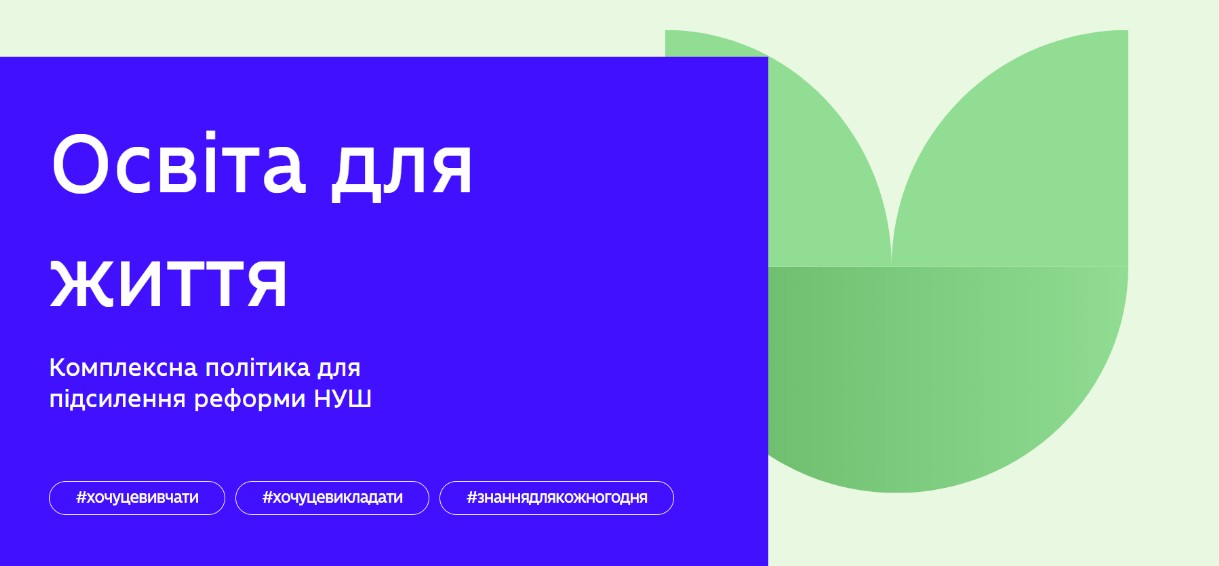 Освіта для життя

Комплексна політика для підсилення реформи НУШ

#хочуцевивчати #хочуцевикладати #знаннядлякожногодня